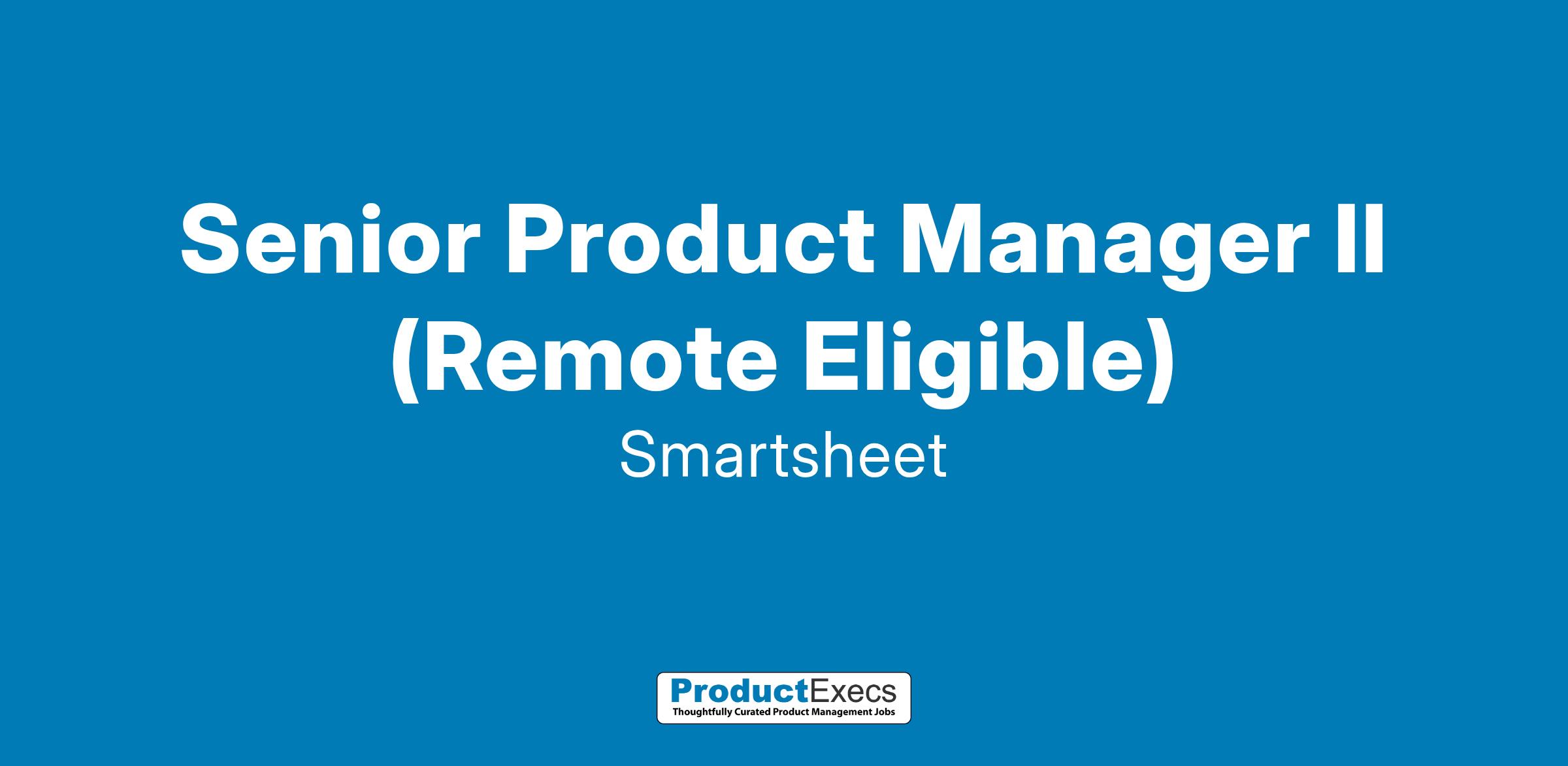 Senior Product Manager II (Remote Eligible)

Smartsheet

ProductExecs
Thoughtfully Curated Product Management Jobs